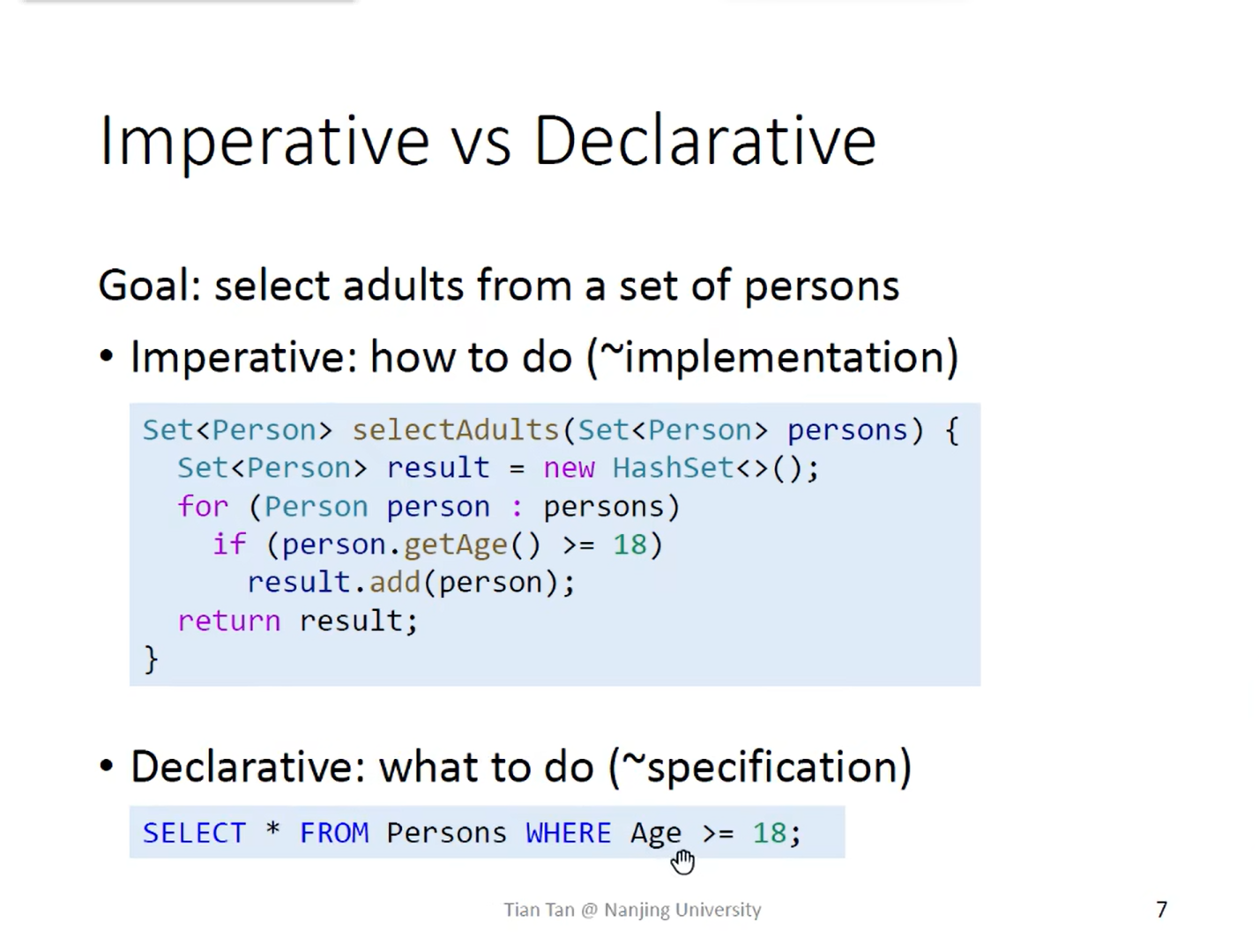 Imperative vs Declarative

Goal: select adults from a set of persons

• Imperative: how to do (~implementation)

Set<Person> selectAdults(Set<Person> persons) {
  Set<Person> result = new HashSet<>();
  for (Person person : persons)
    if (person.getAge() >= 18)
      result.add(person);
  return result;
}

• Declarative: what to do (~specification)

SELECT * FROM Persons WHERE Age >= 18;

Tian Tan @ Nanjing University

7